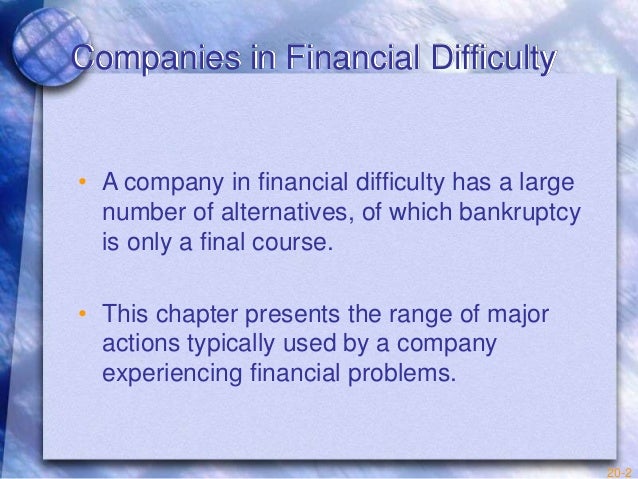 Companies in Financial Difficulty

• A company in financial difficulty has a large number of alternatives, of which bankruptcy is only a final course.

• This chapter presents the range of major actions typically used by a company experiencing financial problems.

20-2